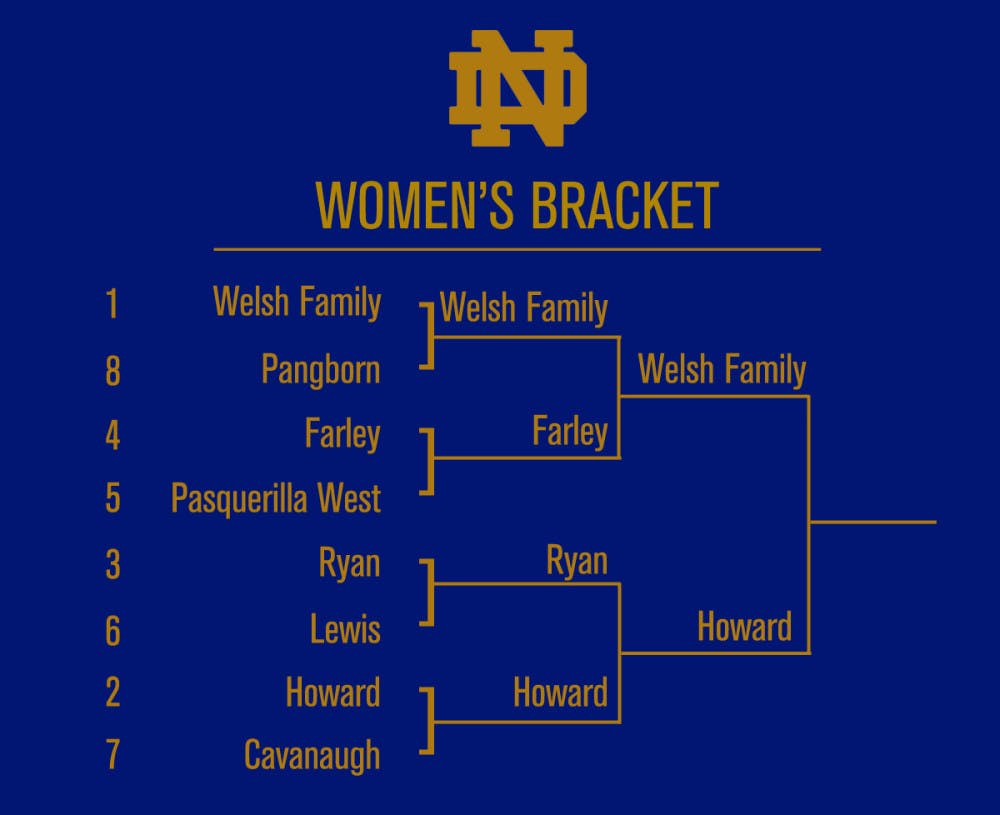 ND

WOMEN'S BRACKET

1 Welsh Family
8 Pangborn
4 Farley
5 Pasquerilla West
3 Ryan
6 Lewis
2 Howard
7 Cavanaugh

Welsh Family
Farley
Ryan
Howard

Welsh Family
Howard